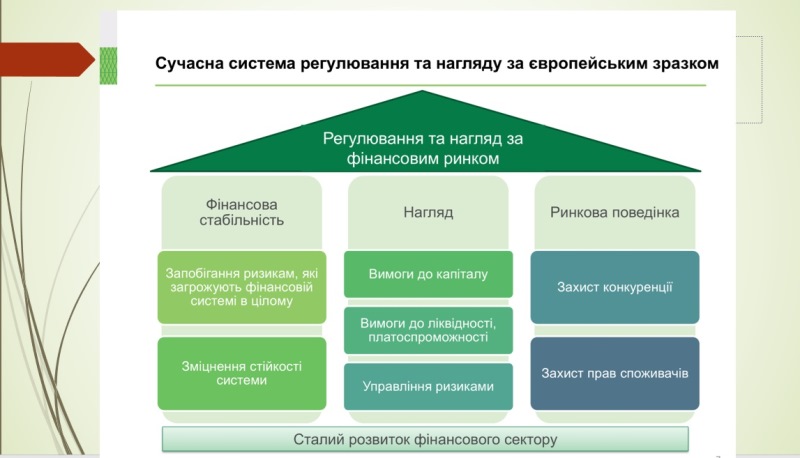 Сучасна система регулювання та нагляду за європейським зразком

Регулювання та нагляд за фінансовим ринком

Фінансова стабільність

Запобігання ризикам, які загрожують фінансовій системі в цілому

Зміцнення стійкості системи

Нагляд

Вимоги до капіталу

Вимоги до ліквідності, платоспроможності

Управління ризиками

Ринкова поведінка

Захист конкуренції

Захист прав споживачів

Сталий розвиток фінансового сектору